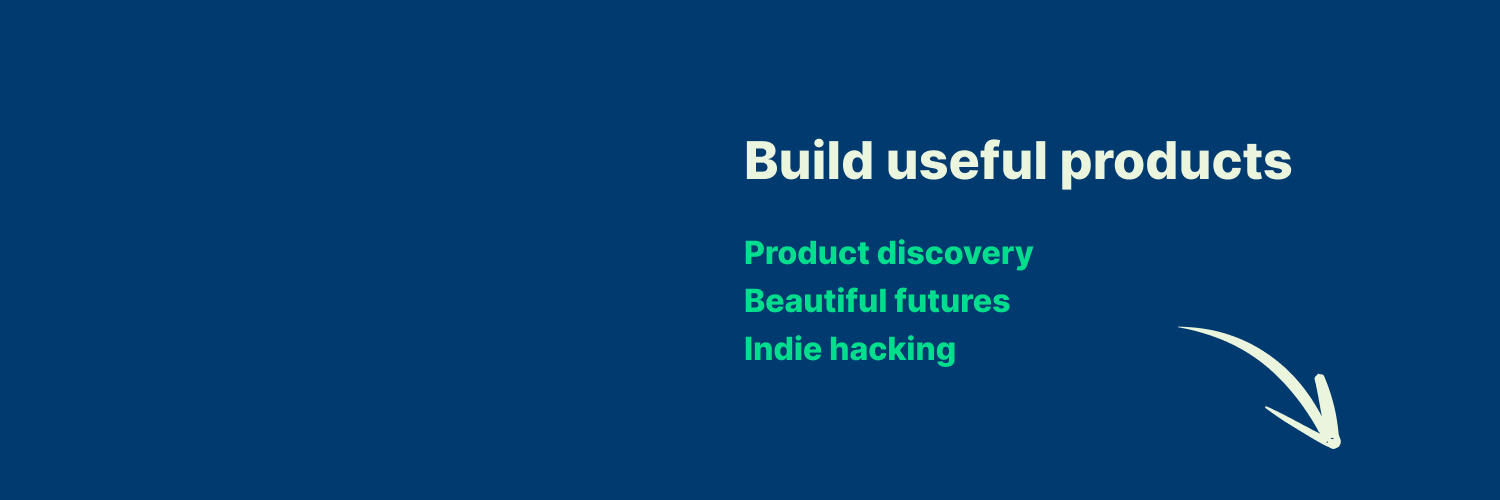 Build useful products

Product discovery
Beautiful futures
Indie hacking